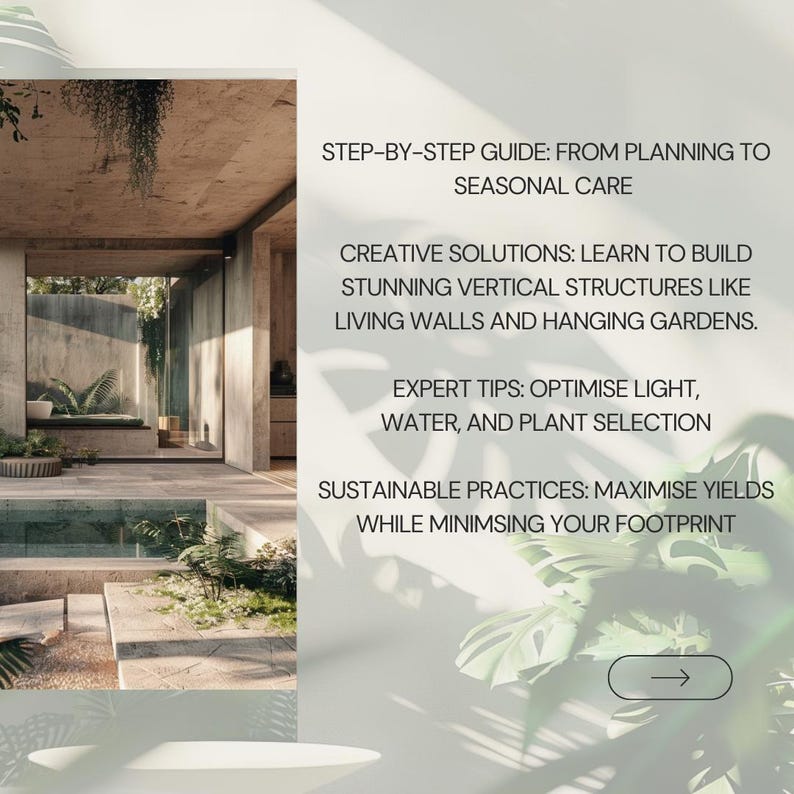 STEP-BY-STEP GUIDE: FROM PLANNING TO SEASONAL CARE

CREATIVE SOLUTIONS: LEARN TO BUILD STUNNING VERTICAL STRUCTURES LIKE LIVING WALLS AND HANGING GARDENS.

EXPERT TIPS: OPTIMISE LIGHT, WATER, AND PLANT SELECTION

SUSTAINABLE PRACTICES: MAXIMISE YIELDS WHILE MINIMSING YOUR FOOTPRINT